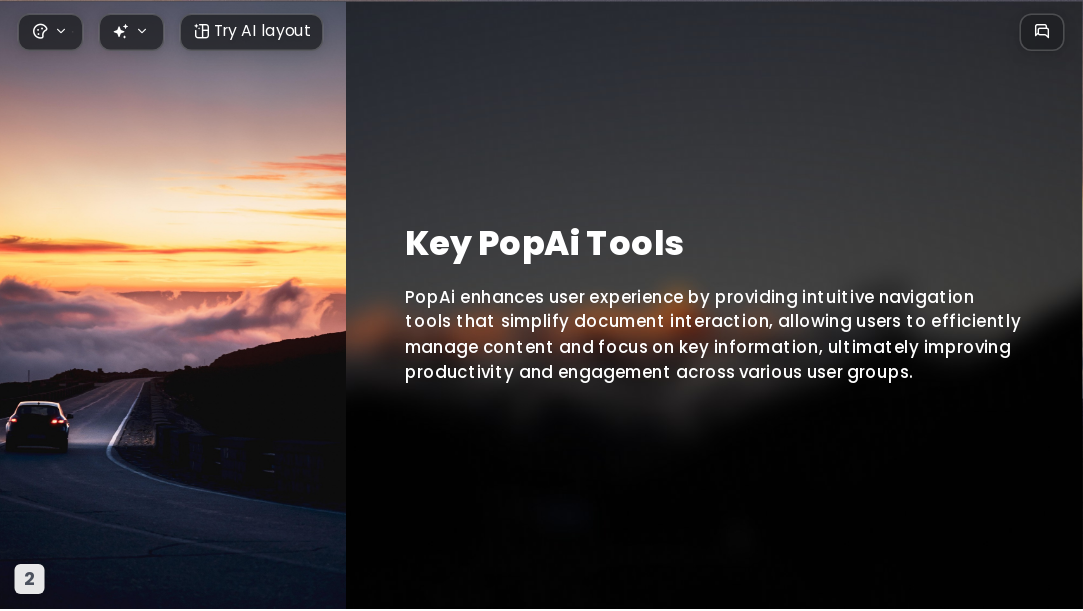 Try AI layout

Key PopAi Tools

PopAi enhances user experience by providing intuitive navigation tools that simplify document interaction, allowing users to efficiently manage content and focus on key information, ultimately improving productivity and engagement across various user groups.

2